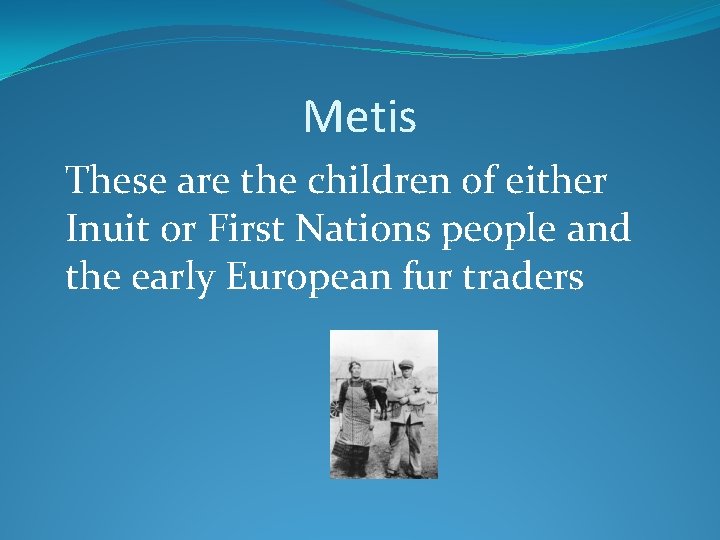 Metis

These are the children of either Inuit or First Nations people and the early European fur traders